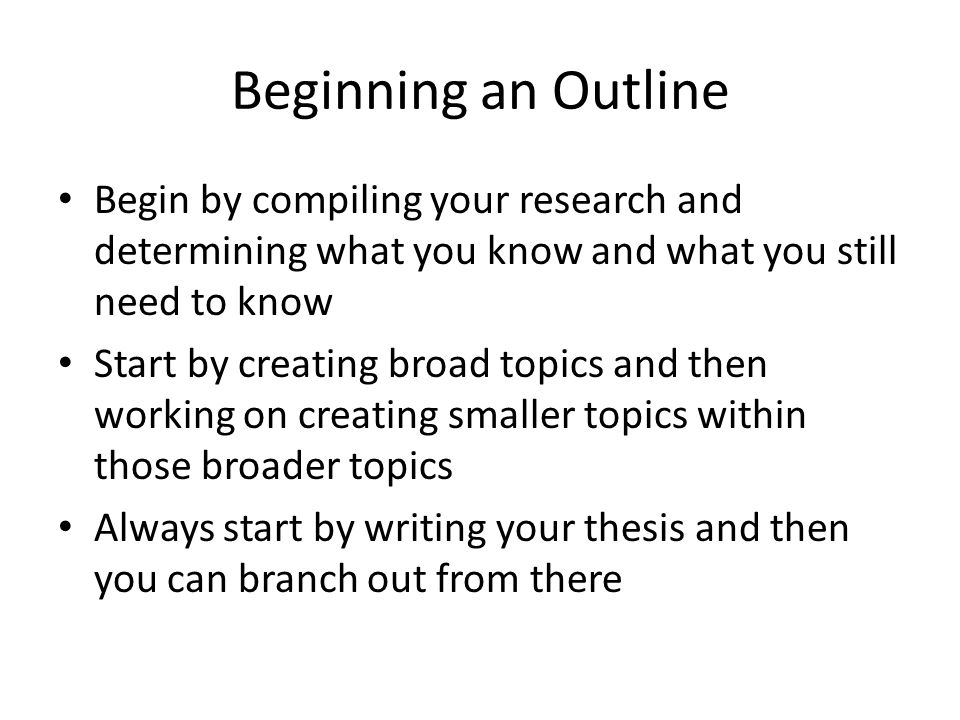 Beginning an Outline

• Begin by compiling your research and determining what you know and what you still need to know

• Start by creating broad topics and then working on creating smaller topics within those broader topics

• Always start by writing your thesis and then you can branch out from there